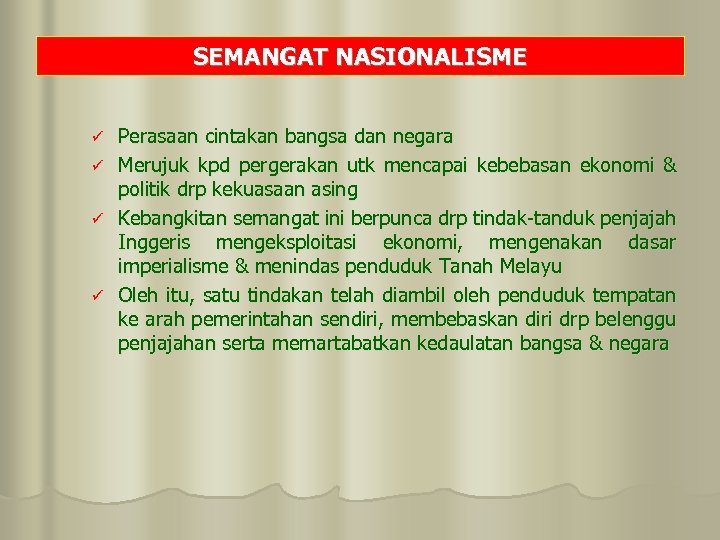 SEMANGAT NASIONALISME

✓ Perasaan cintakan bangsa dan negara
✓ Merujuk kpd pergerakan utk mencapai kebebasan ekonomi & politik drp kekuasaan asing
✓ Kebangkitan semangat ini berpunca drp tindak-tanduk penjajah Inggeris mengeksploitasi ekonomi, mengenakan dasar imperialisme & menindas penduduk Tanah Melayu
✓ Oleh itu, satu tindakan telah diambil oleh penduduk tempatan ke arah pemerintahan sendiri, membebaskan diri drp belenggu penjajahan serta memartabatkan kedaulatan bangsa & negara